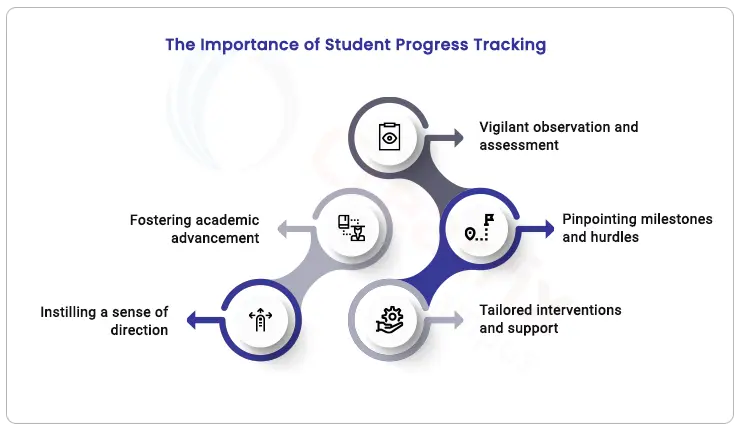 The Importance of Student Progress Tracking

Vigilant observation and assessment

Fostering academic advancement

Pinpointing milestones and hurdles

Instilling a sense of direction

Tailored interventions and support